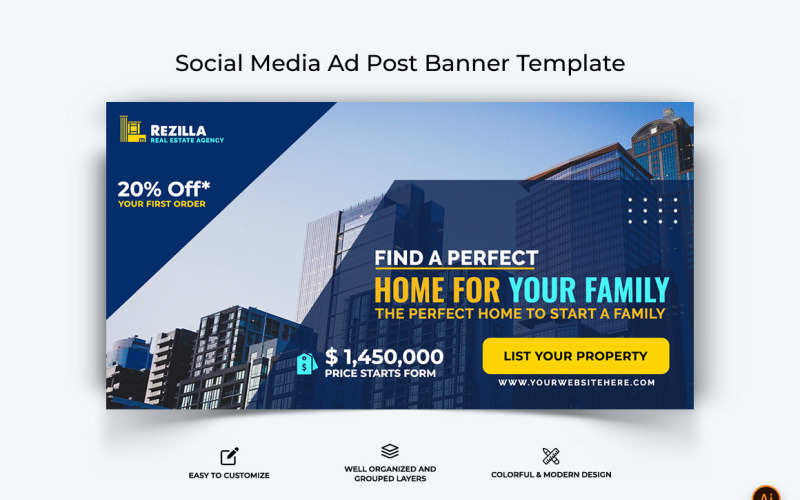 Social Media Ad Post Banner Template

REZILLA
REAL ESTATE AGENCY

20% Off*
YOUR FIRST ORDER

FIND A PERFECT
HOME FOR YOUR FAMILY
THE PERFECT HOME TO START A FAMILY

$ 1,450,000
PRICE STARTS FORM

LIST YOUR PROPERTY
WWW.YOURWEBSITEHERE.COM

EASY TO CUSTOMIZE

WELL ORGANIZED AND GROUPED LAYERS

COLORFUL & MODERN DESIGN

Ai